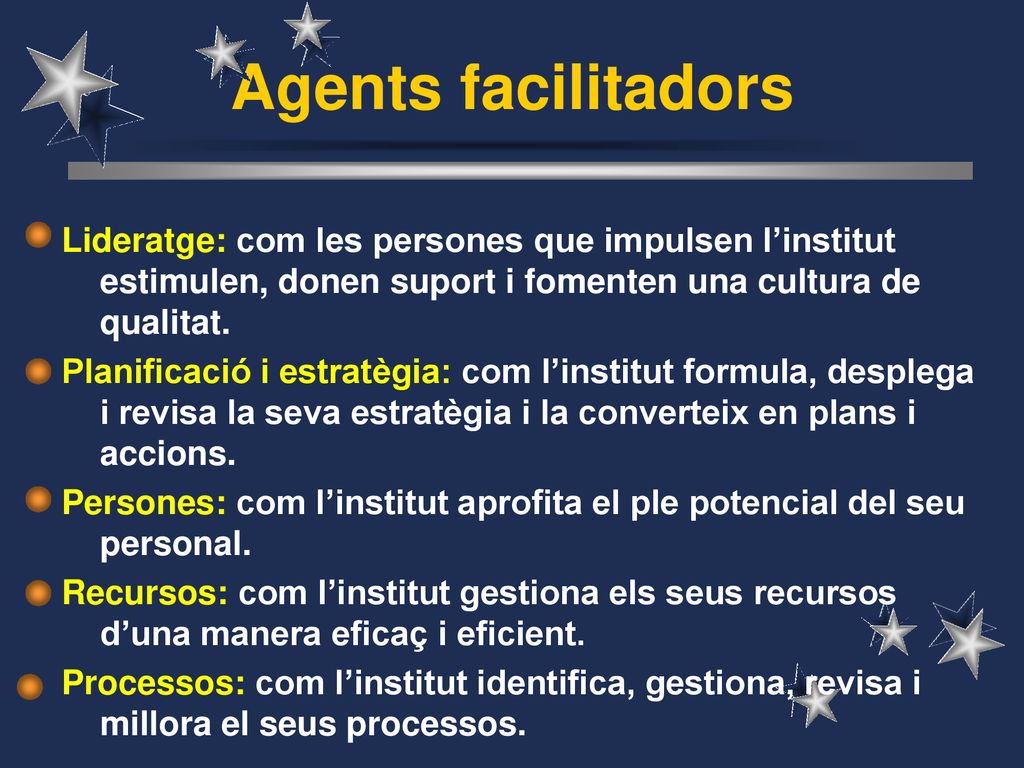 Agents facilitadors

Lideratge: com les persones que impulsen l’institut estimulen, donen suport i fomenten una cultura de qualitat.

Planificació i estratègia: com l’institut formula, desplega i revisa la seva estratègia i la converteix en plans i accions.

Persones: com l’institut aprofita el ple potencial del seu personal.

Recursos: com l’institut gestiona els seus recursos d’una manera eficaç i eficient.

Processos: com l’institut identifica, gestiona, revisa i millora el seus processos.